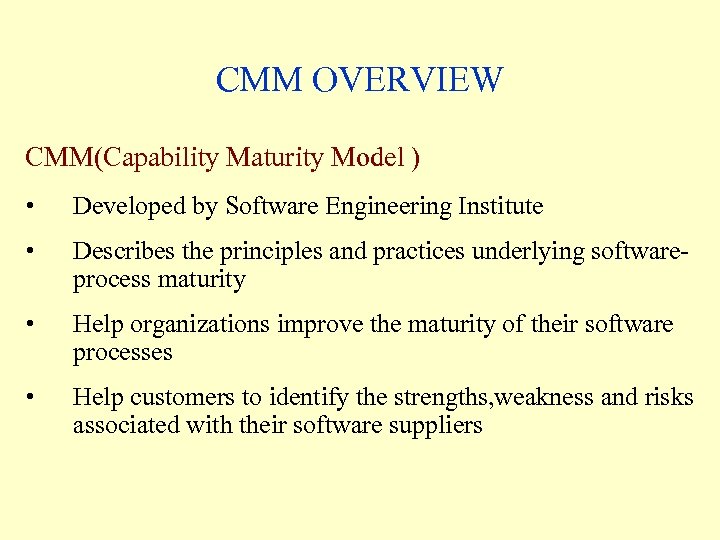 CMM OVERVIEW

CMM(Capability Maturity Model )

• Developed by Software Engineering Institute

• Describes the principles and practices underlying software-process maturity

• Help organizations improve the maturity of their software processes

• Help customers to identify the strengths,weakness and risks associated with their software suppliers